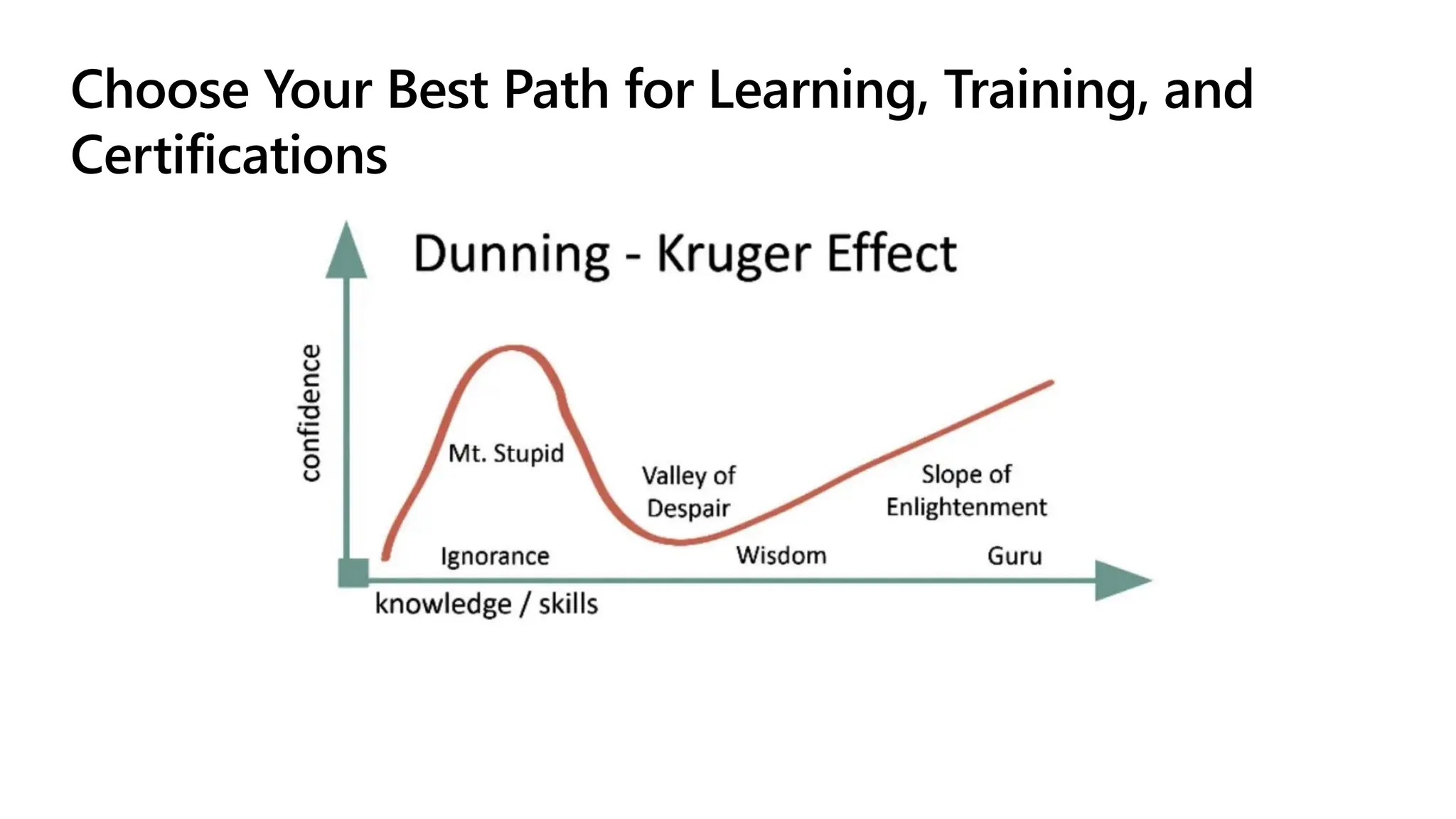 Choose Your Best Path for Learning, Training, and Certifications

Dunning - Kruger Effect

confidence

Mt. Stupid

Valley of Despair

Slope of Enlightenment

Ignorance

Wisdom

Guru

knowledge / skills